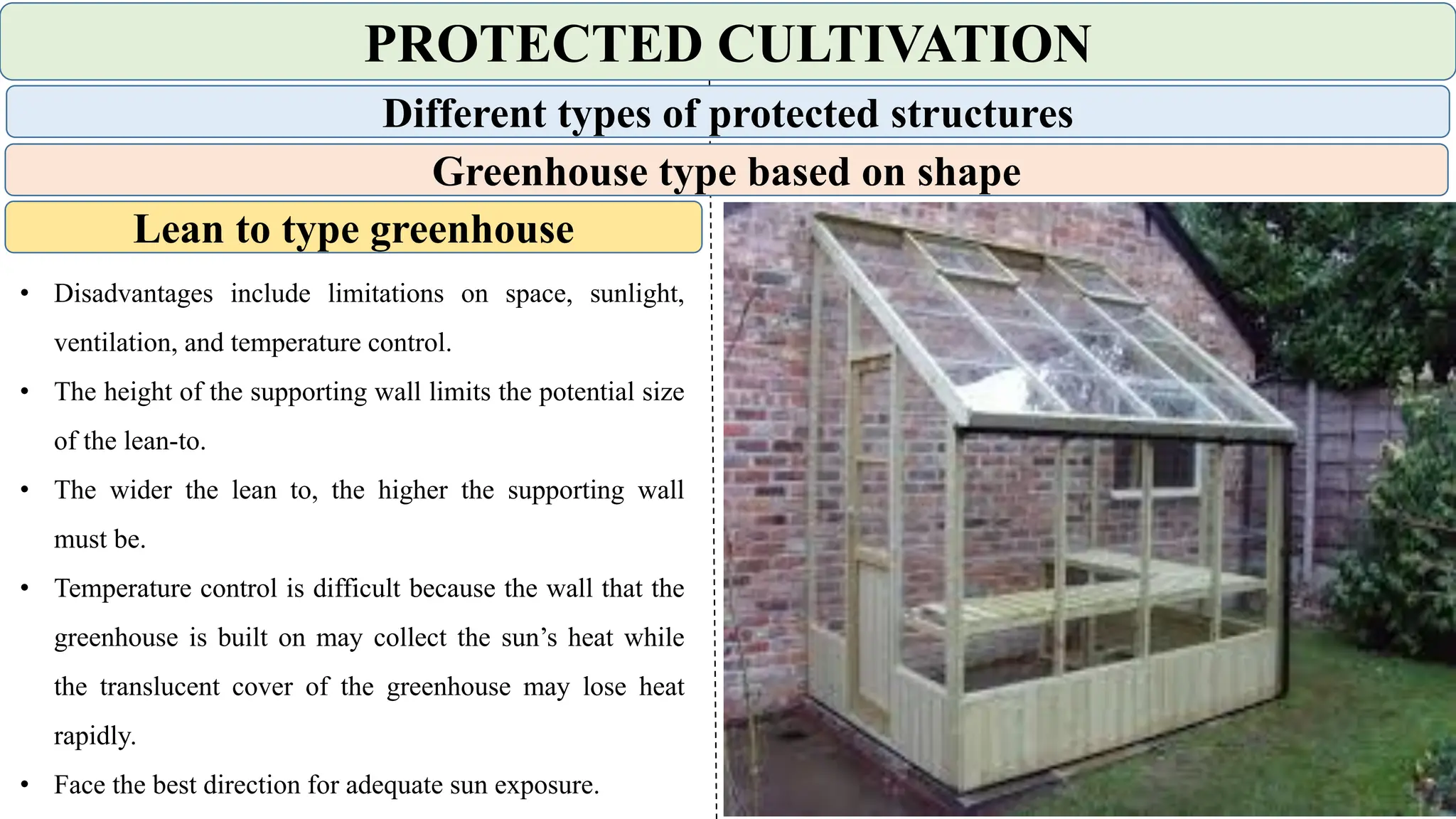 PROTECTED CULTIVATION

Different types of protected structures

Greenhouse type based on shape

Lean to type greenhouse

• Disadvantages include limitations on space, sunlight, ventilation, and temperature control.

• The height of the supporting wall limits the potential size of the lean-to.

• The wider the lean to, the higher the supporting wall must be.

• Temperature control is difficult because the wall that the greenhouse is built on may collect the sun’s heat while the translucent cover of the greenhouse may lose heat rapidly.

• Face the best direction for adequate sun exposure.